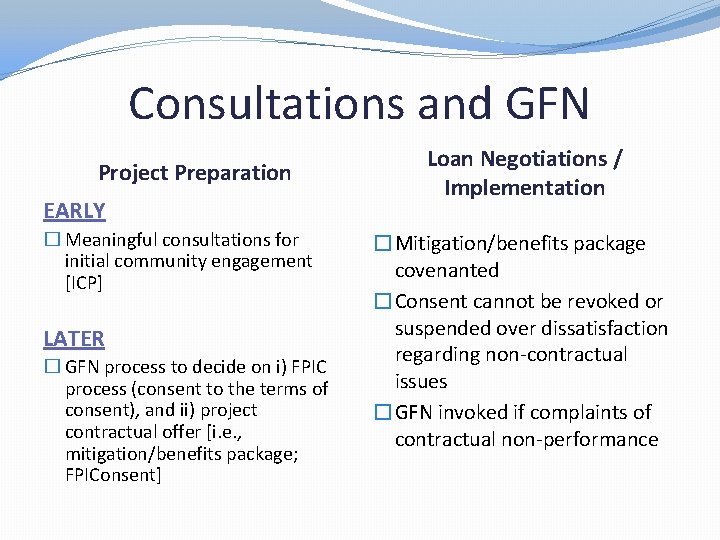 Consultations and GFN

Project Preparation

EARLY

☐ Meaningful consultations for initial community engagement [ICP]

LATER

☐ GFN process to decide on i) FPIC process (consent to the terms of consent), and ii) project contractual offer [i.e., mitigation/benefits package; FPIConsent]

Loan Negotiations / Implementation

☐ Mitigation/benefits package covenanted

☐ Consent cannot be revoked or suspended over dissatisfaction regarding non-contractual issues

☐ GFN invoked if complaints of contractual non-performance